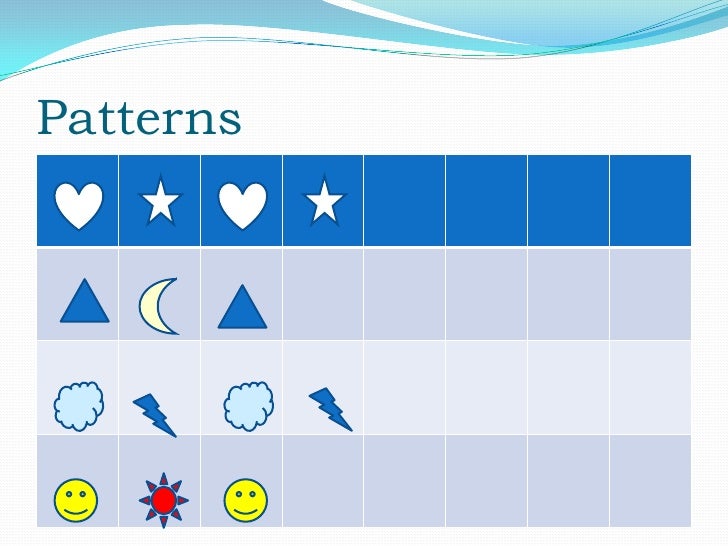 Patterns